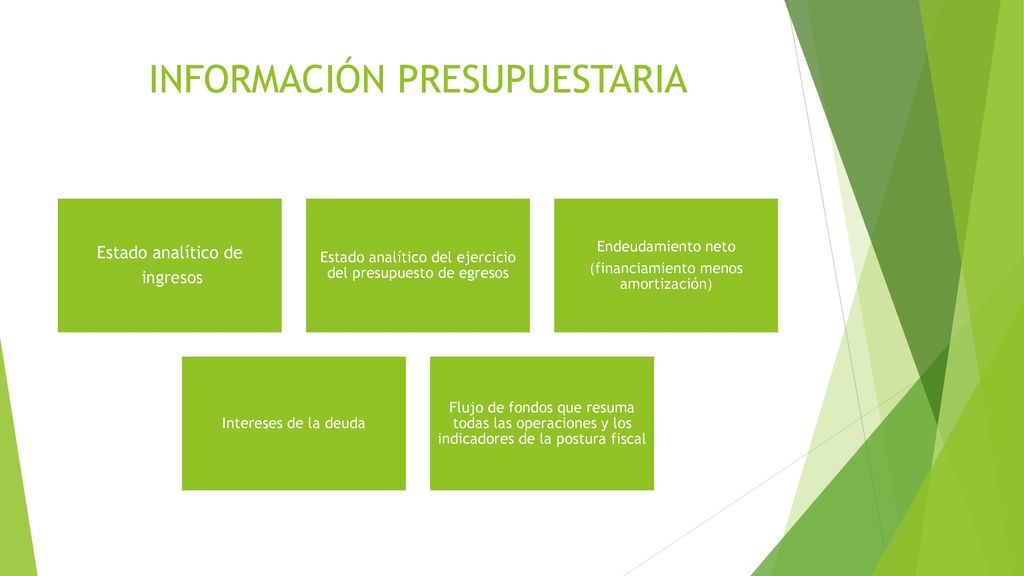 INFORMACIÓN PRESUPUESTARIA

Estado analítico de ingresos

Estado analítico del ejercicio del presupuesto de egresos

Endeudamiento neto

(financiamiento menos amortización)

Intereses de la deuda

Flujo de fondos que resuma todas las operaciones y los indicadores de la postura fiscal